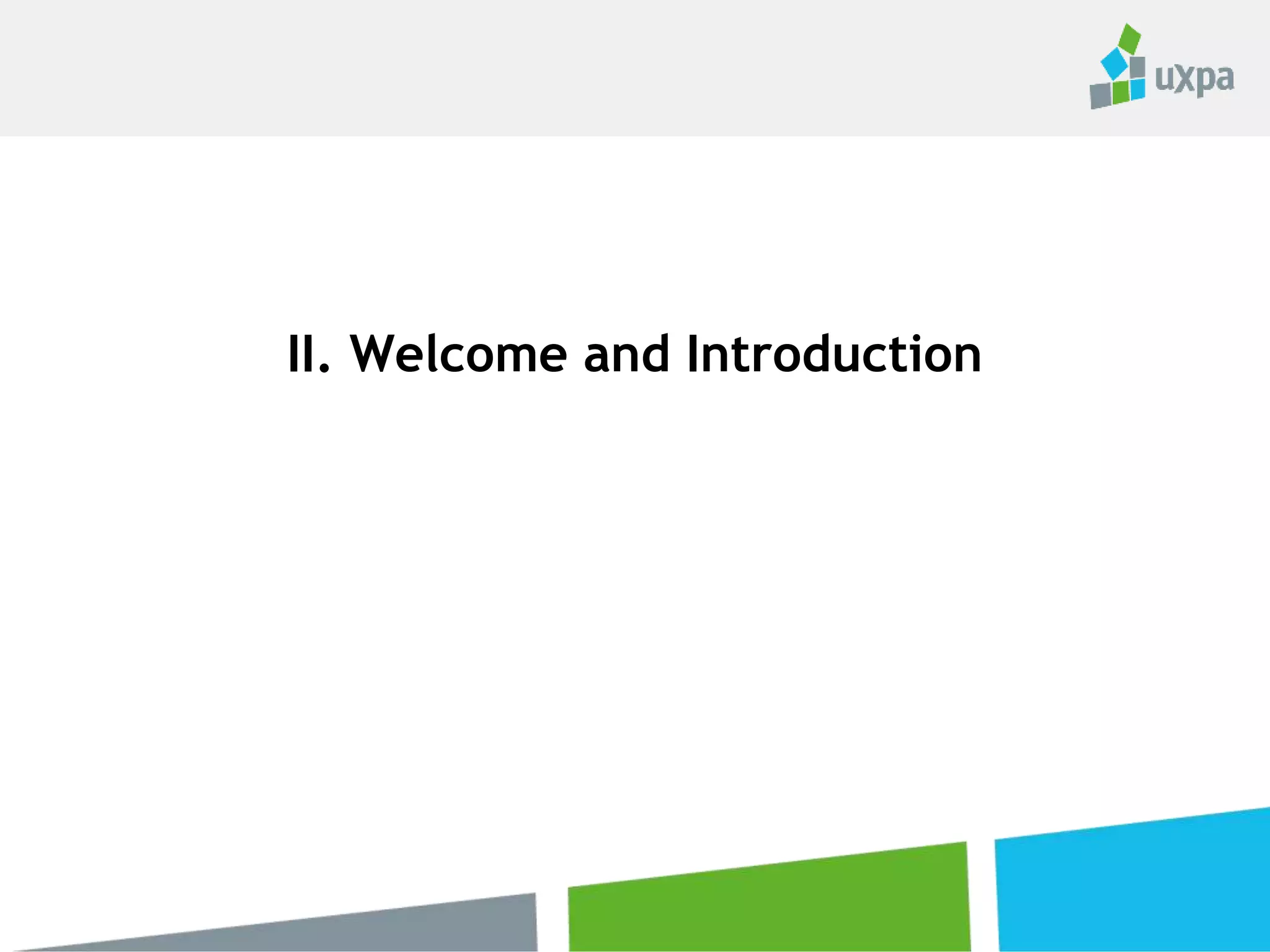 uxpa

II. Welcome and Introduction